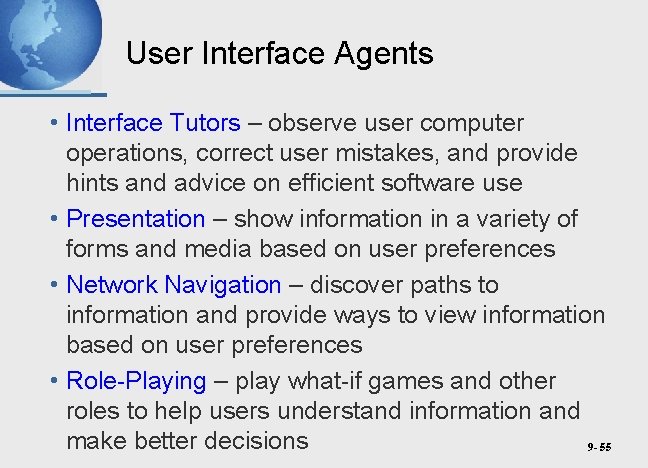 User Interface Agents

• Interface Tutors – observe user computer operations, correct user mistakes, and provide hints and advice on efficient software use

• Presentation – show information in a variety of forms and media based on user preferences

• Network Navigation – discover paths to information and provide ways to view information based on user preferences

• Role-Playing – play what-if games and other roles to help users understand information and make better decisions

9- 55